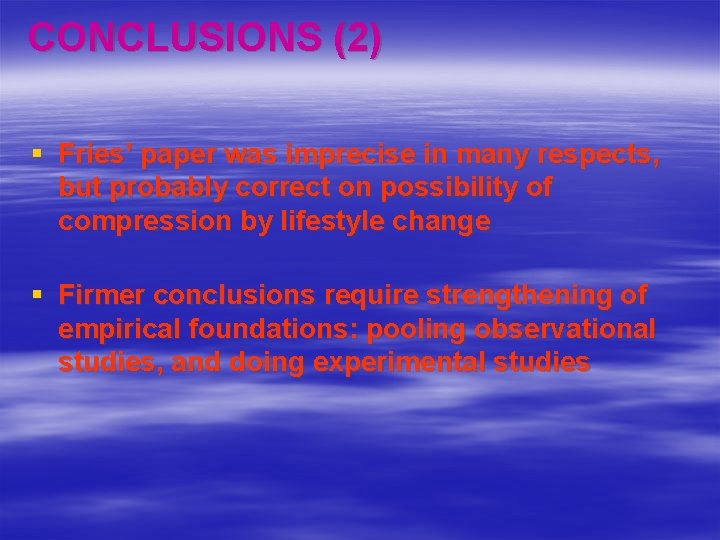 CONCLUSIONS (2)

▪ Fries' paper was imprecise in many respects, but probably correct on possibility of compression by lifestyle change

▪ Firmer conclusions require strengthening of empirical foundations: pooling observational studies, and doing experimental studies